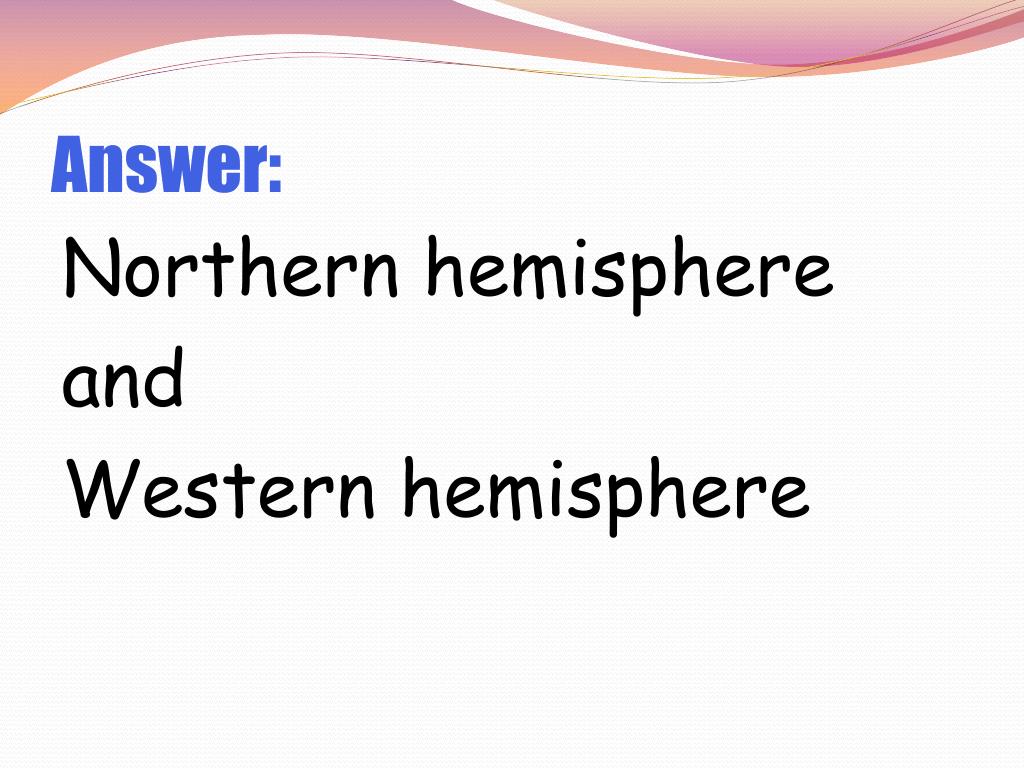 Answer:

Northern hemisphere
and
Western hemisphere